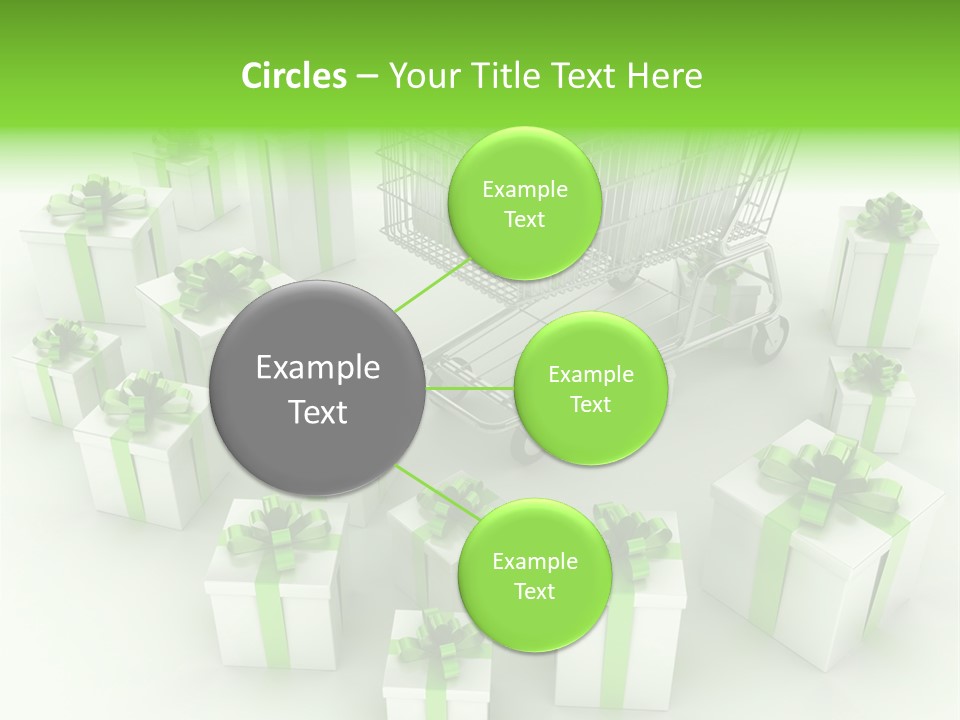 Circles – Your Title Text Here

Example Text

Example Text

Example Text

Example Text